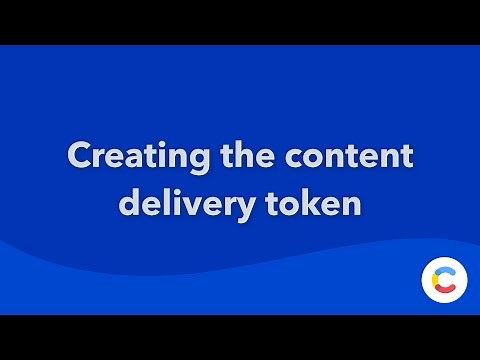 Creating the content delivery token